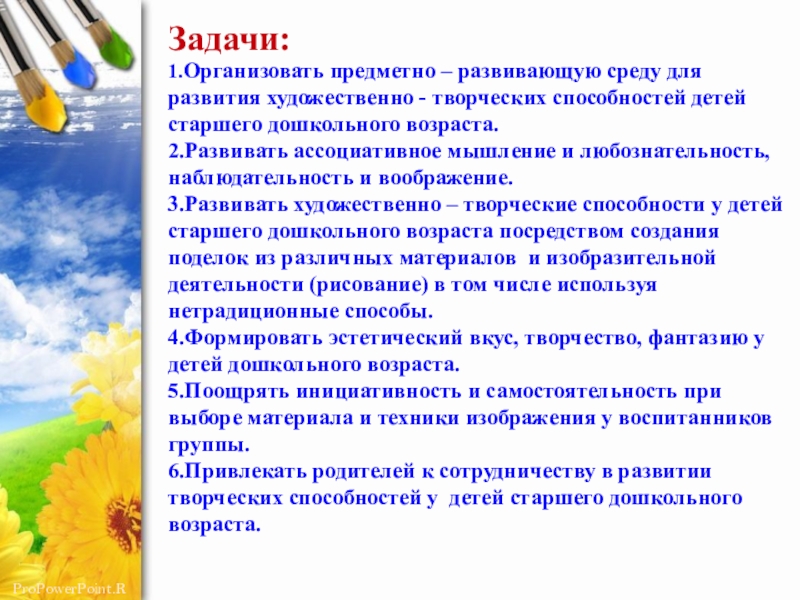 Задачи:
1.Организовать предметно – развивающую среду для развития художественно - творческих способностей детей старшего дошкольного возраста.
2.Развивать ассоциативное мышление и любознательность, наблюдательность и воображение.
3.Развивать художественно – творческие способности у детей старшего дошкольного возраста посредством создания поделок из различных материалов и изобразительной деятельности (рисование) в том числе используя нетрадиционные способы.
4.Формировать эстетический вкус, творчество, фантазию у детей дошкольного возраста.
5.Поощрять инициативность и самостоятельность при выборе материала и техники изображения у воспитанников группы.
6.Привлекать родителей к сотрудничеству в развитии творческих способностей у детей старшего дошкольного возраста.

ProPowerPoint.R